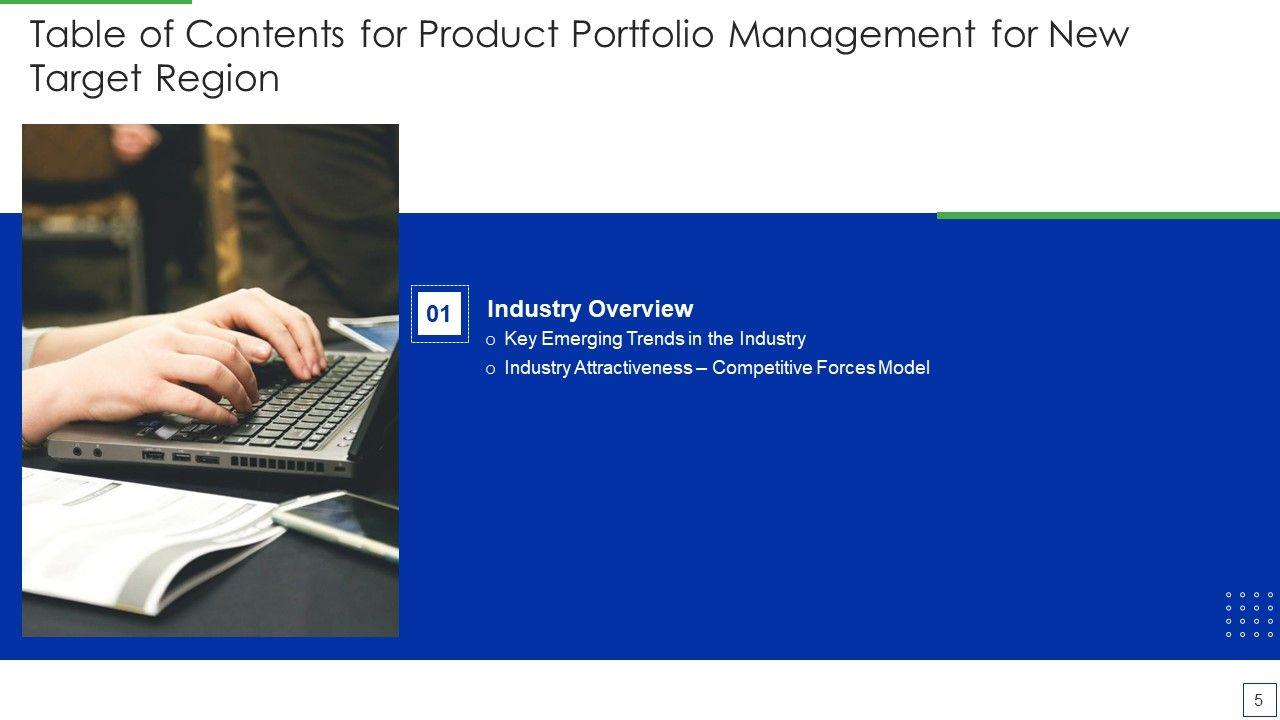 Table of Contents for Product Portfolio Management for New Target Region

01

Industry Overview

o Key Emerging Trends in the Industry

o Industry Attractiveness – Competitive Forces Model

5